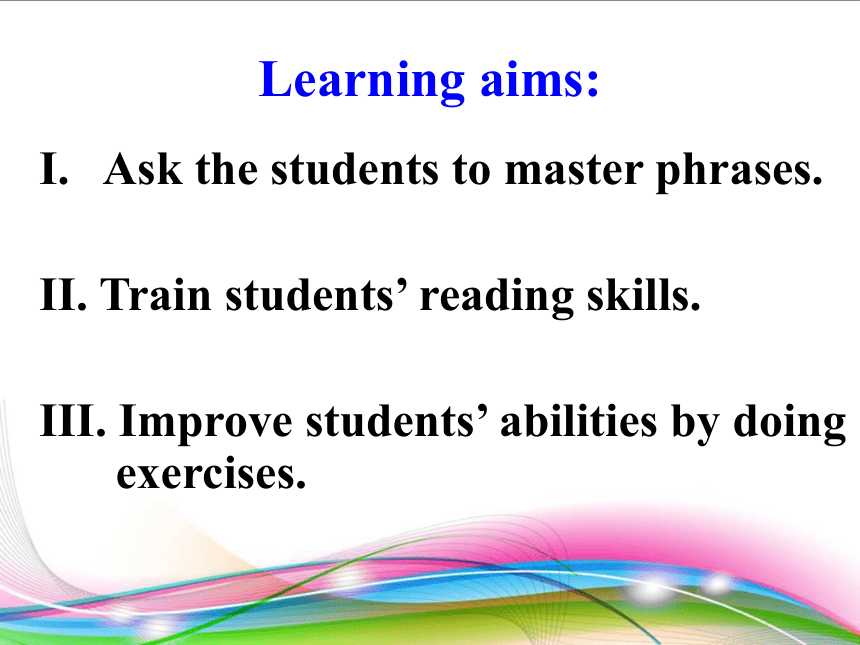 Learning aims:

I. Ask the students to master phrases.

II. Train students’ reading skills.

III. Improve students’ abilities by doing exercises.